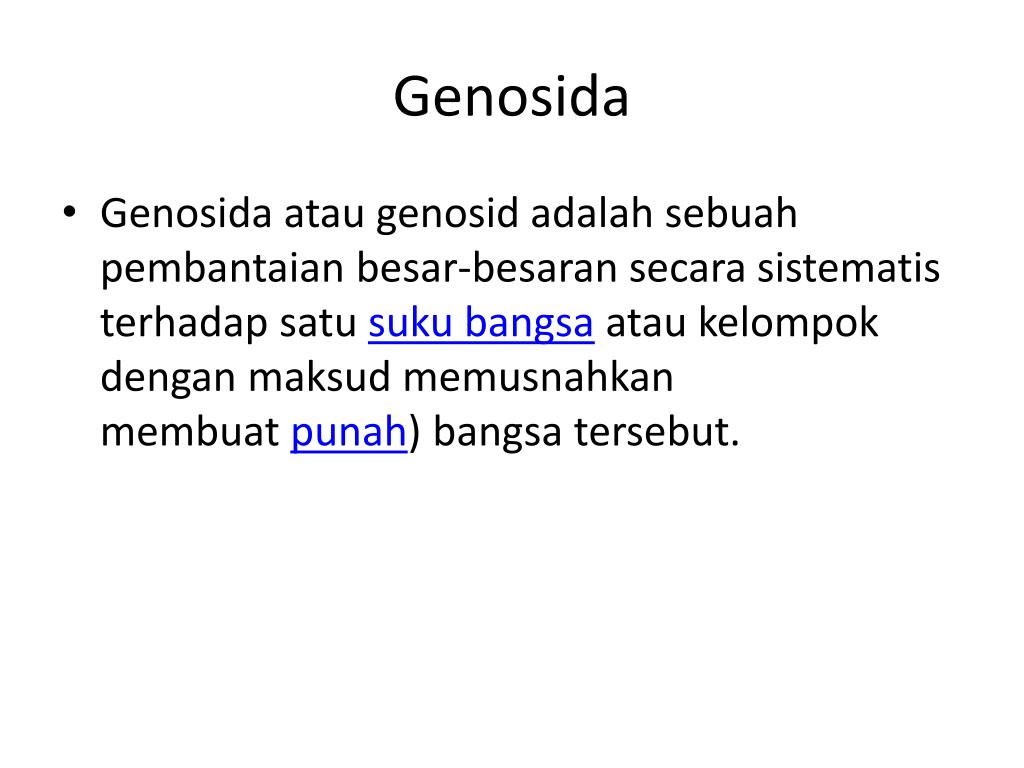 Genosida

• Genosida atau genosid adalah sebuah pembantaian besar-besaran secara sistematis terhadap satu suku bangsa atau kelompok dengan maksud memusnahkan membuat punah) bangsa tersebut.